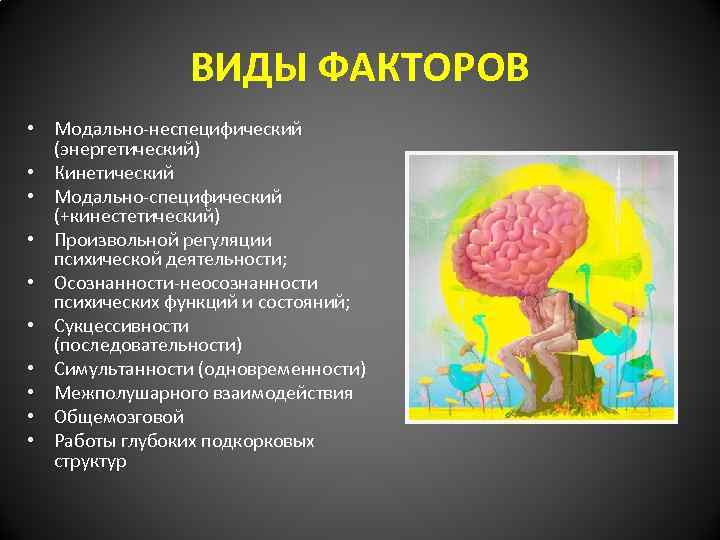 ВИДЫ ФАКТОРОВ

• Модально-неспецифический (энергетический)
• Кинетический
• Модально-специфический (+кинестетический)
• Произвольной регуляции психической деятельности;
• Осознанности-неосознанности психических функций и состояний;
• Сукцессивности (последовательности)
• Симультанности (одновременности)
• Межполушарного взаимодействия
• Общемозговой
• Работы глубоких подкорковых структур